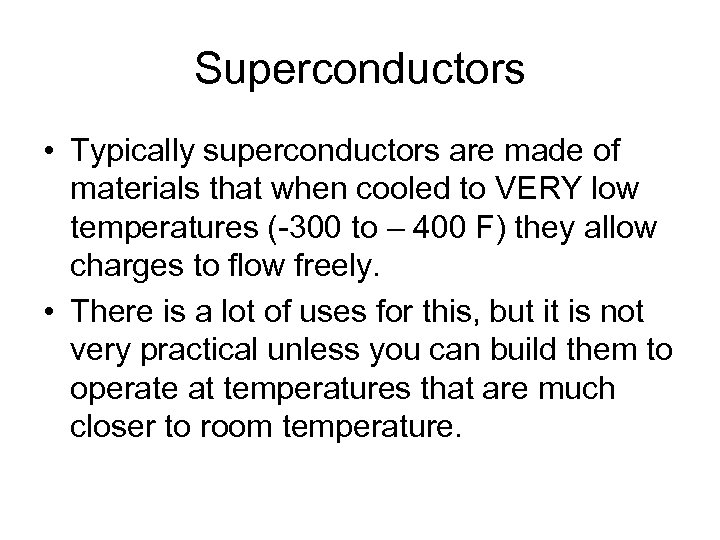 Superconductors

• Typically superconductors are made of materials that when cooled to VERY low temperatures (-300 to – 400 F) they allow charges to flow freely.

• There is a lot of uses for this, but it is not very practical unless you can build them to operate at temperatures that are much closer to room temperature.